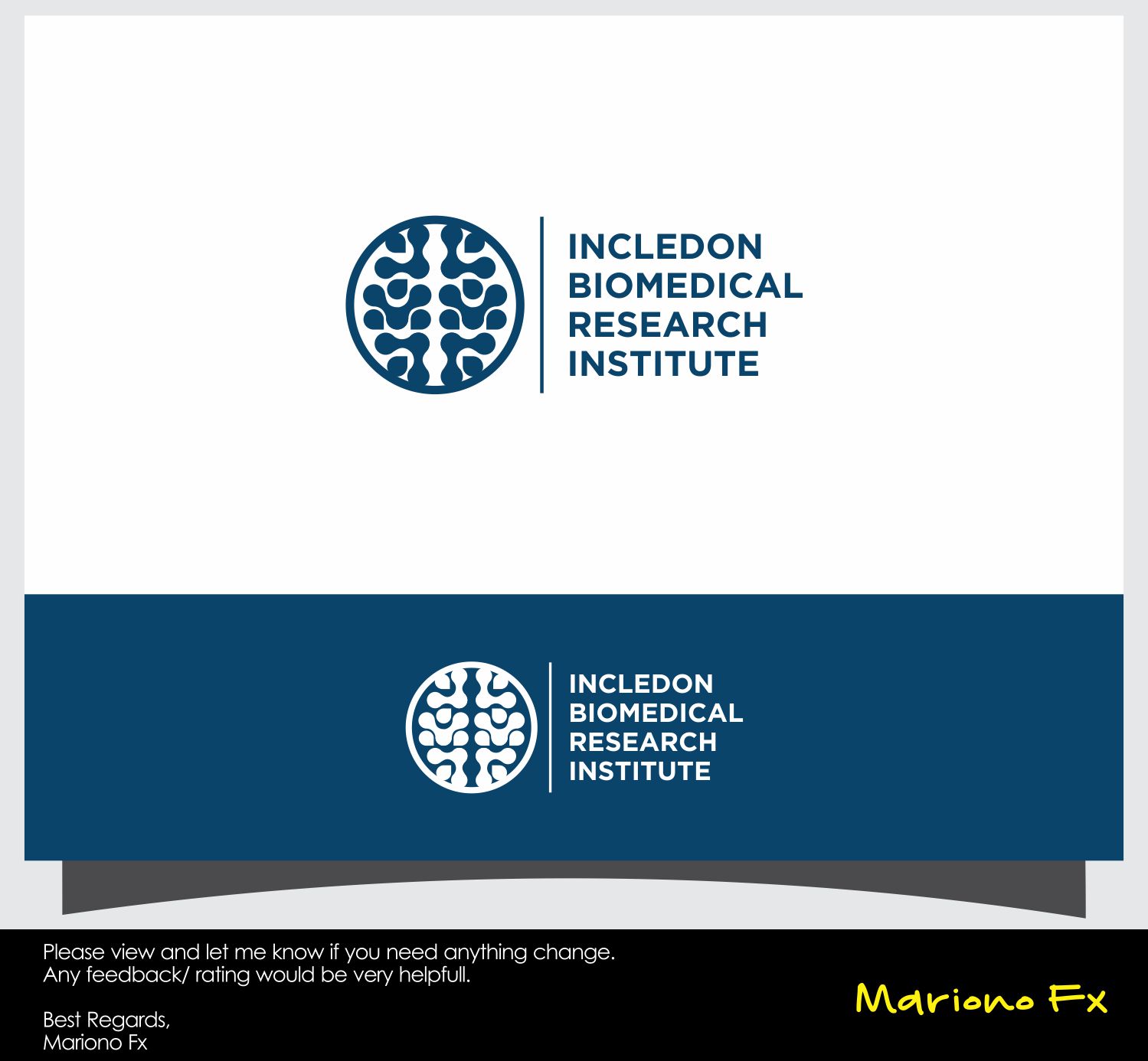 INCLEDON
BIOMEDICAL
RESEARCH
INSTITUTE

INCLEDON
BIOMEDICAL
RESEARCH
INSTITUTE

Please view and let me know if you need anything change.
Any feedback/ rating would be very helpfull.

Best Regards,
Mariono Fx

Mariono Fx